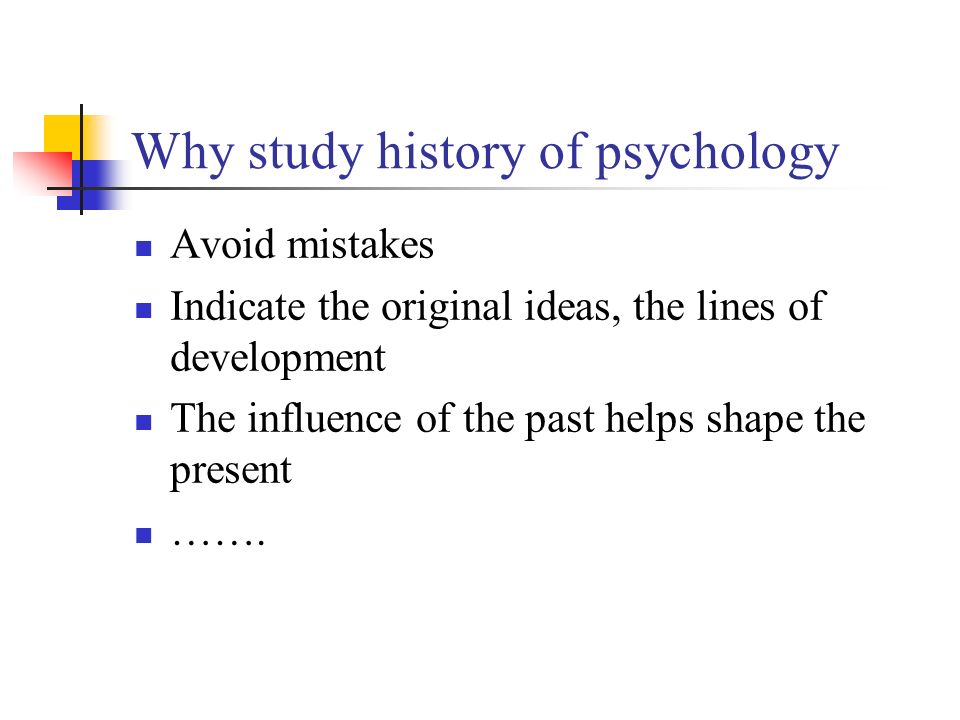 Why study history of psychology

- Avoid mistakes
- Indicate the original ideas, the lines of development
- The influence of the past helps shape the present
- …….